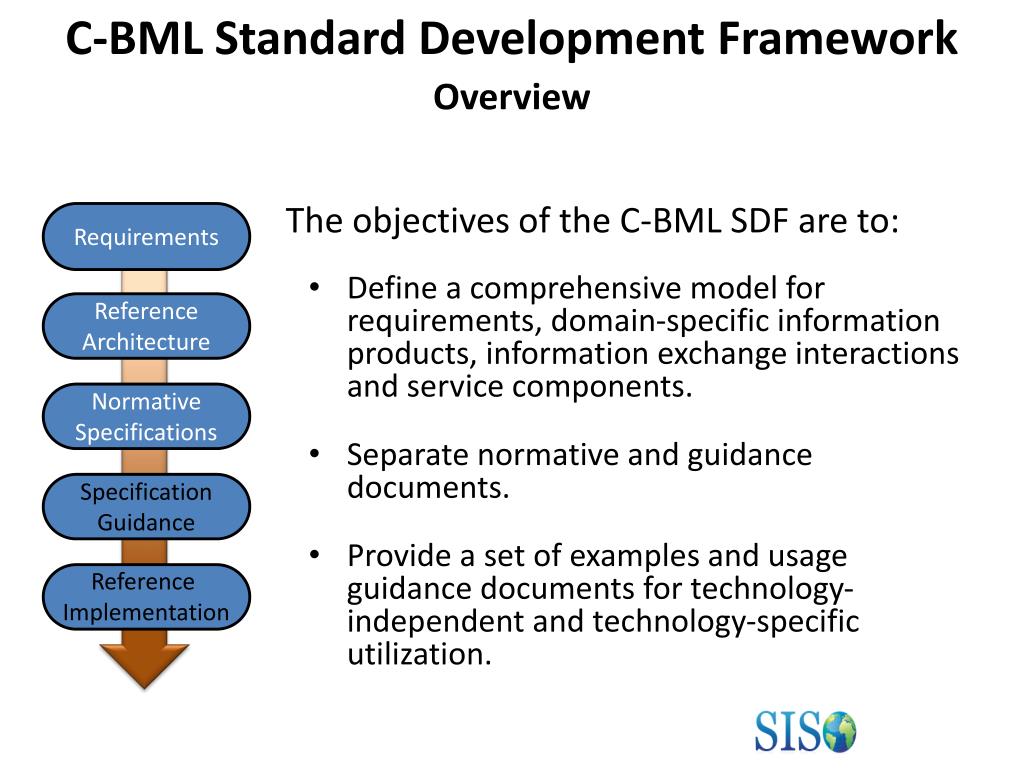 C-BML Standard Development Framework
Overview

Requirements

Reference Architecture

Normative Specifications

Specification Guidance

Reference Implementation

The objectives of the C-BML SDF are to:

• Define a comprehensive model for requirements, domain-specific information products, information exchange interactions and service components.

• Separate normative and guidance documents.

• Provide a set of examples and usage guidance documents for technology-independent and technology-specific utilization.

SISO